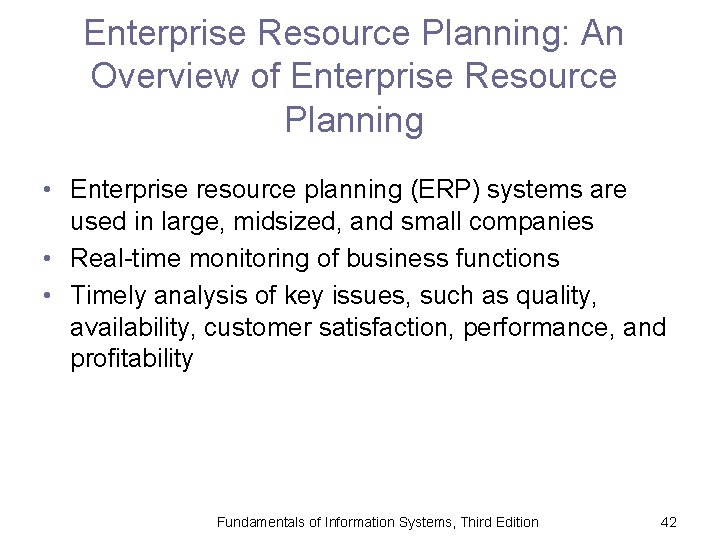 Enterprise Resource Planning: An Overview of Enterprise Resource Planning

• Enterprise resource planning (ERP) systems are used in large, midsized, and small companies
• Real-time monitoring of business functions
• Timely analysis of key issues, such as quality, availability, customer satisfaction, performance, and profitability

Fundamentals of Information Systems, Third Edition

42